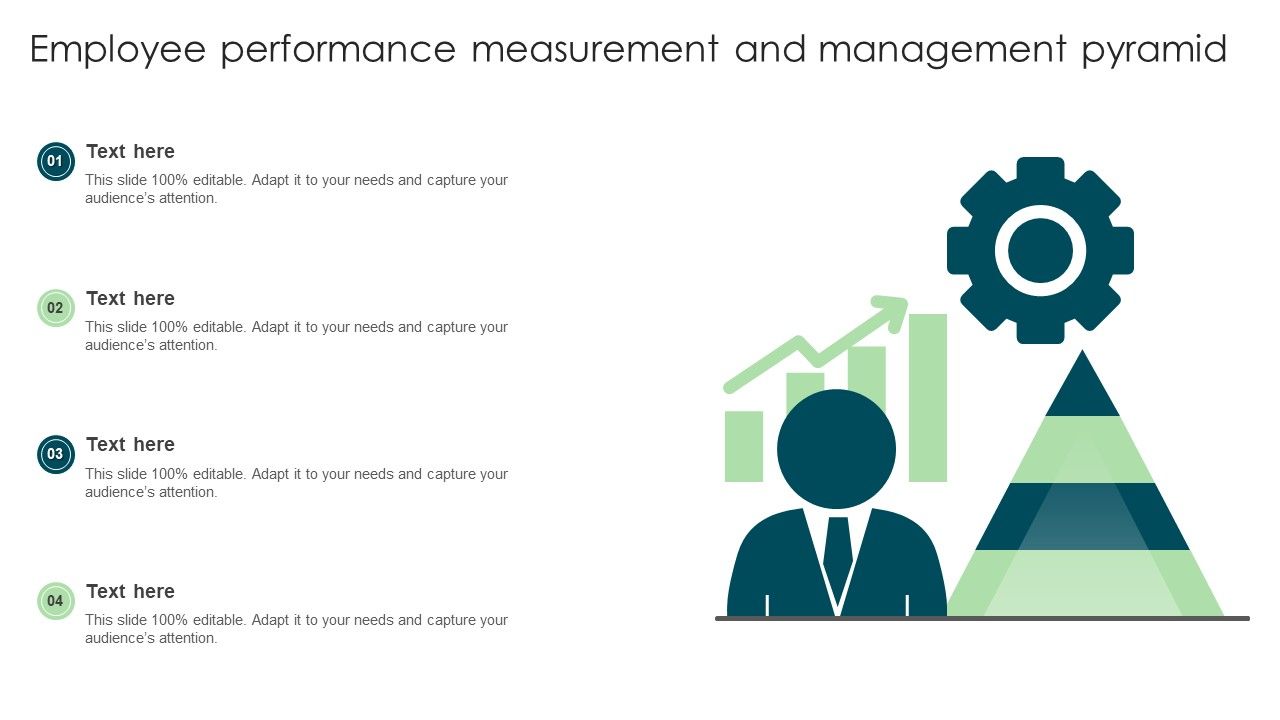 Employee performance measurement and management pyramid

01
Text here
This slide 100% editable. Adapt it to your needs and capture your audience's attention.

02
Text here
This slide 100% editable. Adapt it to your needs and capture your audience's attention.

03
Text here
This slide 100% editable. Adapt it to your needs and capture your audience's attention.

04
Text here
This slide 100% editable. Adapt it to your needs and capture your audience's attention.